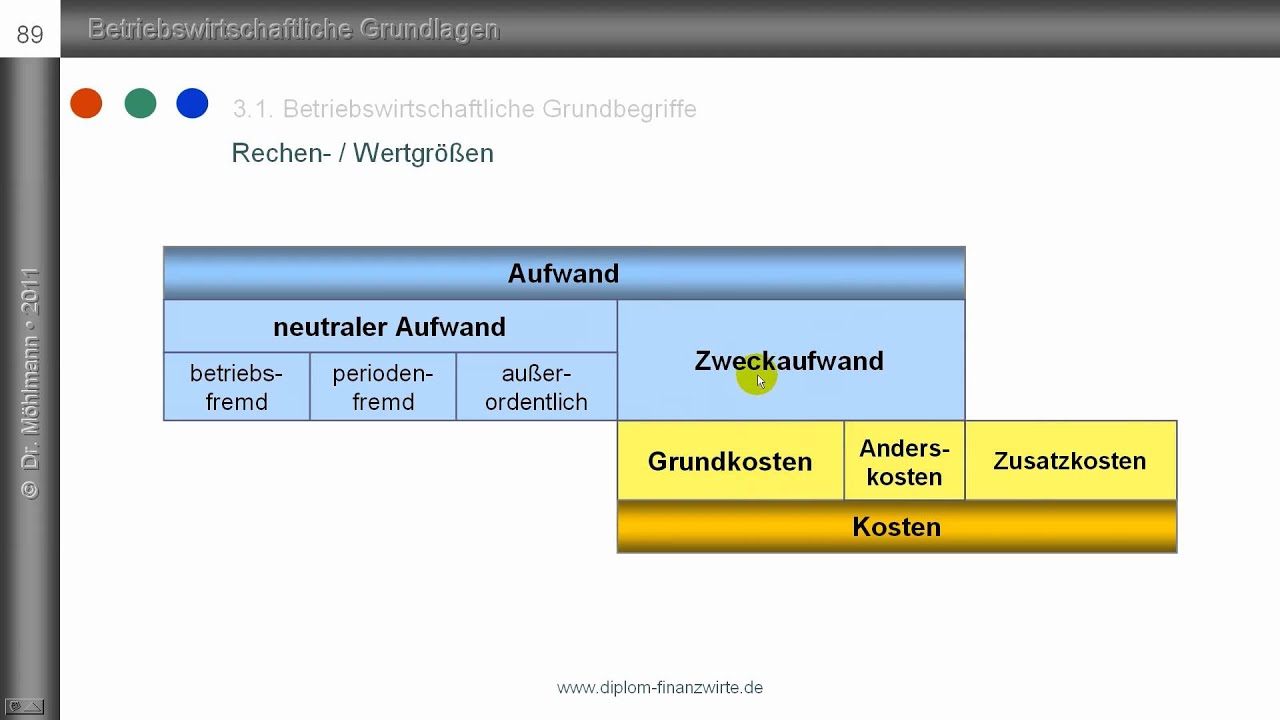 89

Betriebswirtschaftliche Grundlagen

© Dr. Möhlmann • 2011

3.1. Betriebswirtschaftliche Grundbegriffe

Rechen- / Wertgrößen

Aufwand

neutraler Aufwand

betriebsfremd

periodenfremd

außerordentlich

Zweckaufwand

Grundkosten

Anderskosten

Zusatzkosten

Kosten

www.diplom-finanzwirte.de